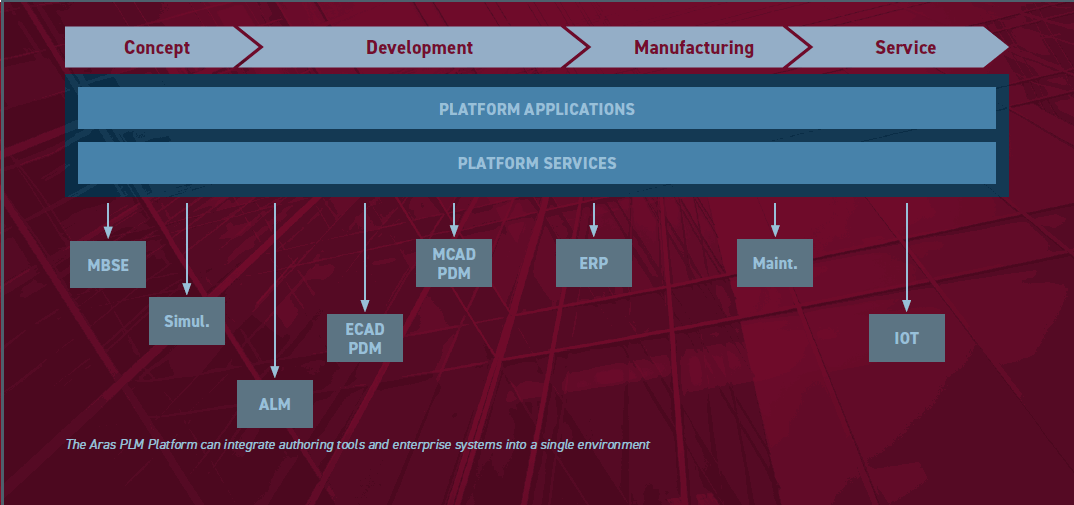 Concept
Development
Manufacturing
Service

PLATFORM APPLICATIONS
PLATFORM SERVICES

MBSE
Simul.
ALM
ECAD PDM
MCAD PDM
ERP
Maint.
IOT

The Aras PLM Platform can integrate authoring tools and enterprise systems into a single environment